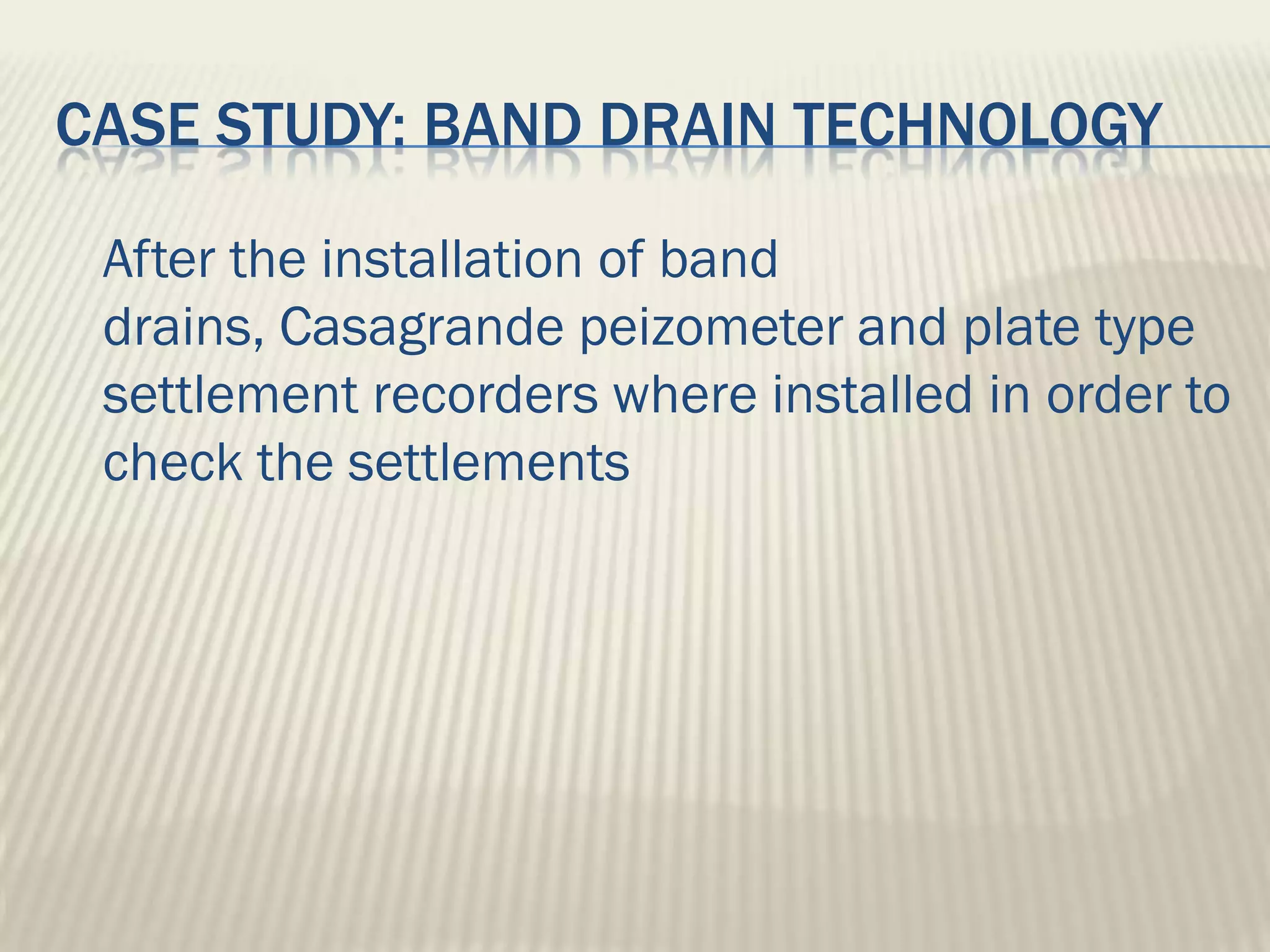 CASE STUDY: BAND DRAIN TECHNOLOGY

After the installation of band drains, Casagrande peizometer and plate type settlement recorders where installed in order to check the settlements